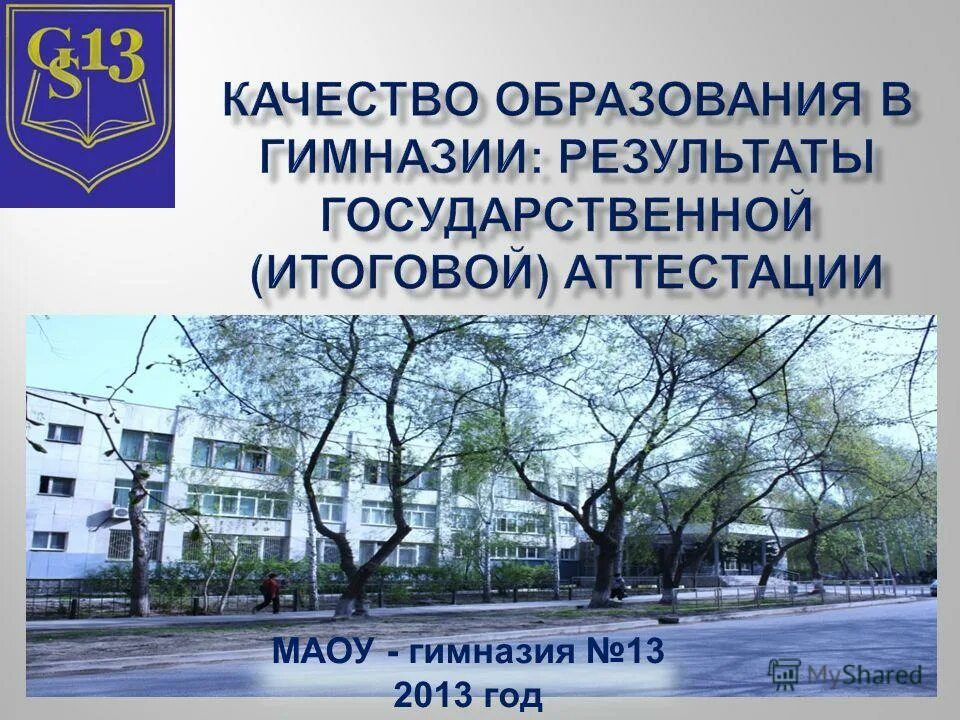 GS13

КАЧЕСТВО ОБРАЗОВАНИЯ В ГИМНАЗИИ: РЕЗУЛЬТАТЫ ГОСУДАРСТВЕННОЙ (ИТОГОВОЙ) АТТЕСТАЦИИ

МАОУ - гимназия №13
2013 год

MyShared